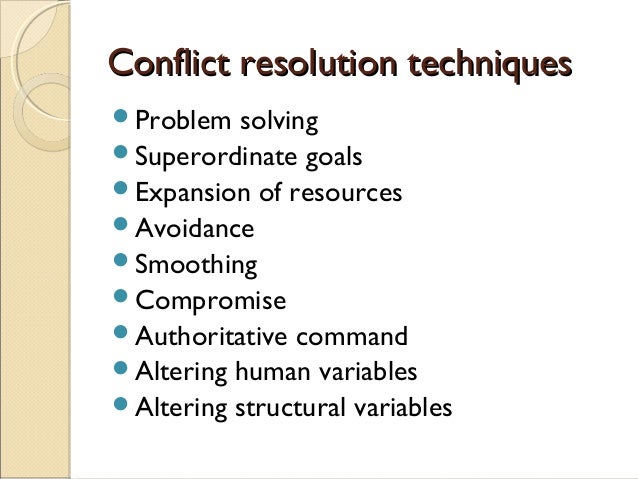 Conflict resolution techniques

- Problem solving
- Superordinate goals
- Expansion of resources
- Avoidance
- Smoothing
- Compromise
- Authoritative command
- Altering human variables
- Altering structural variables